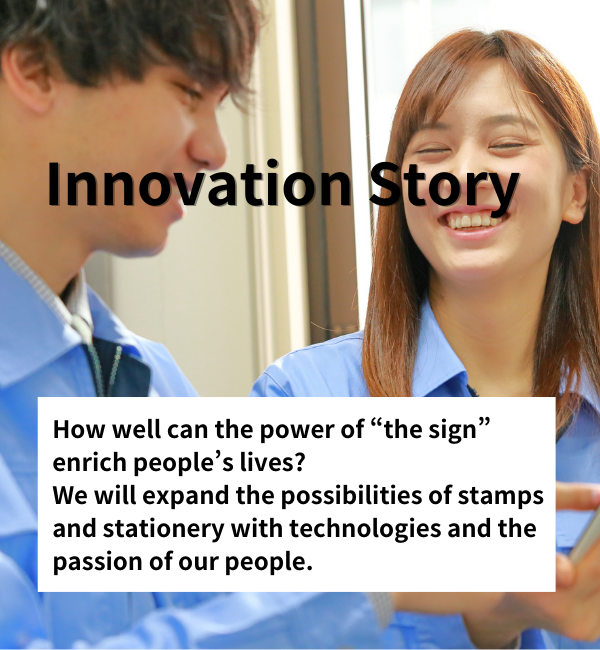 Innovation Story

How well can the power of “the sign” enrich people’s lives?
We will expand the possibilities of stamps and stationery with technologies and the passion of our people.